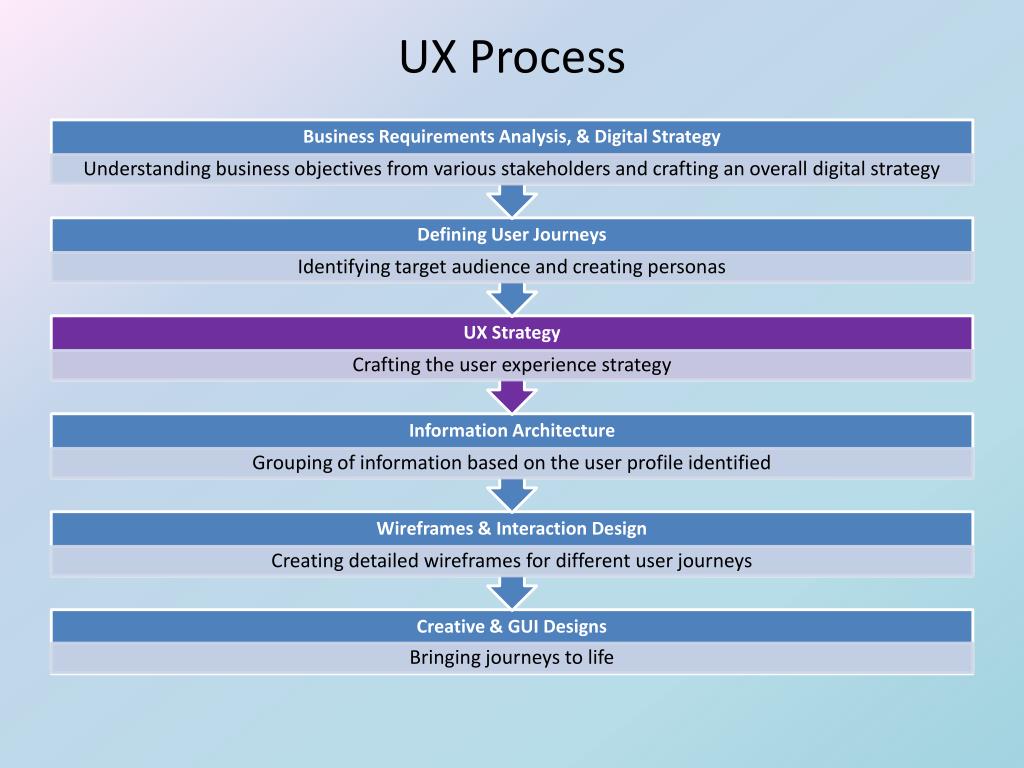 UX Process

Business Requirements Analysis, & Digital Strategy

Understanding business objectives from various stakeholders and crafting an overall digital strategy

Defining User Journeys

Identifying target audience and creating personas

UX Strategy

Crafting the user experience strategy

Information Architecture

Grouping of information based on the user profile identified

Wireframes & Interaction Design

Creating detailed wireframes for different user journeys

Creative & GUI Designs

Bringing journeys to life